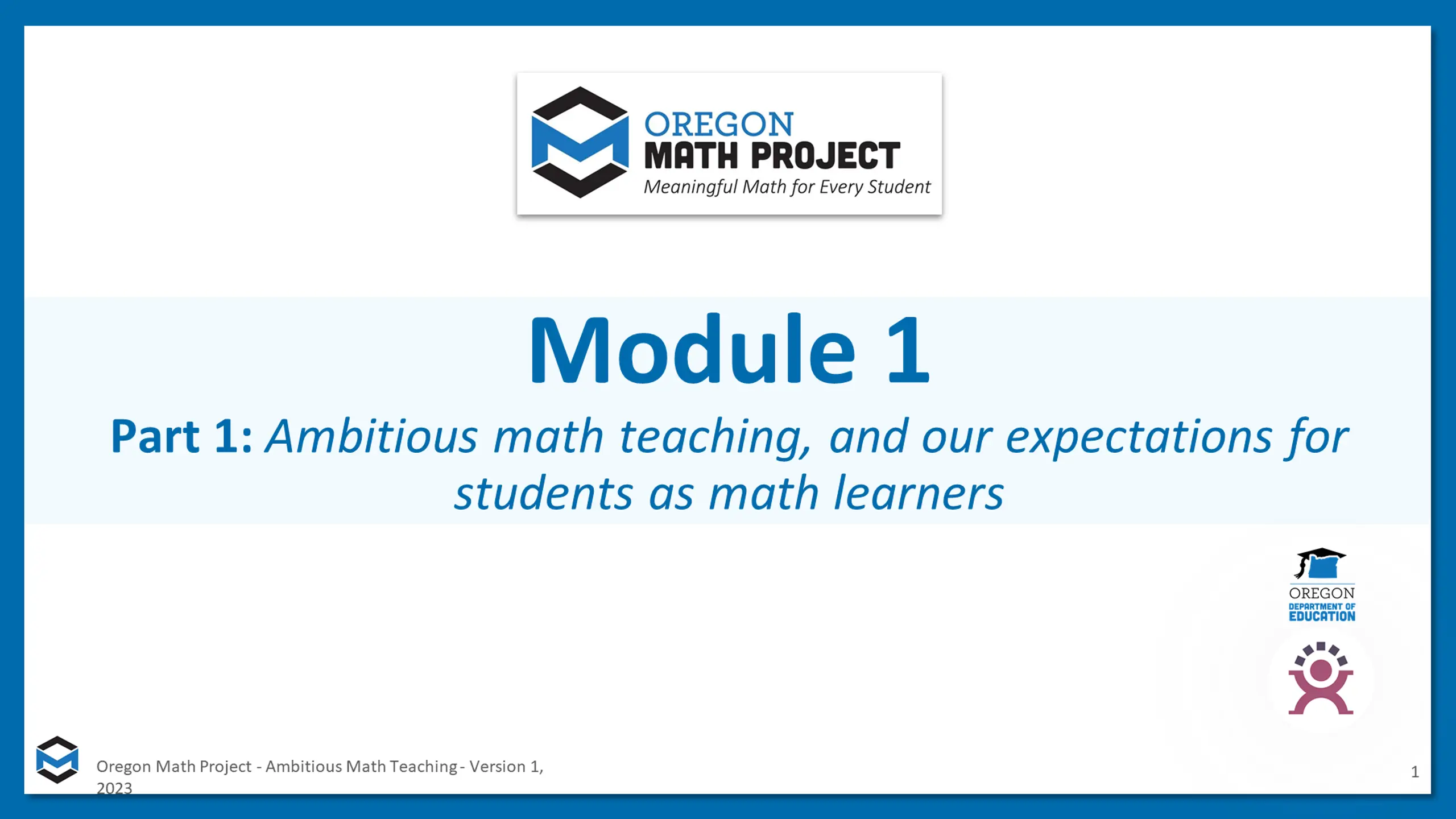 OREGON
MATH PROJECT
Meaningful Math for Every Student

Module 1

Part 1: Ambitious math teaching, and our expectations for students as math learners

OREGON
DEPARTMENT OF
EDUCATION

Oregon Math Project - Ambitious Math Teaching - Version 1, 2023

1